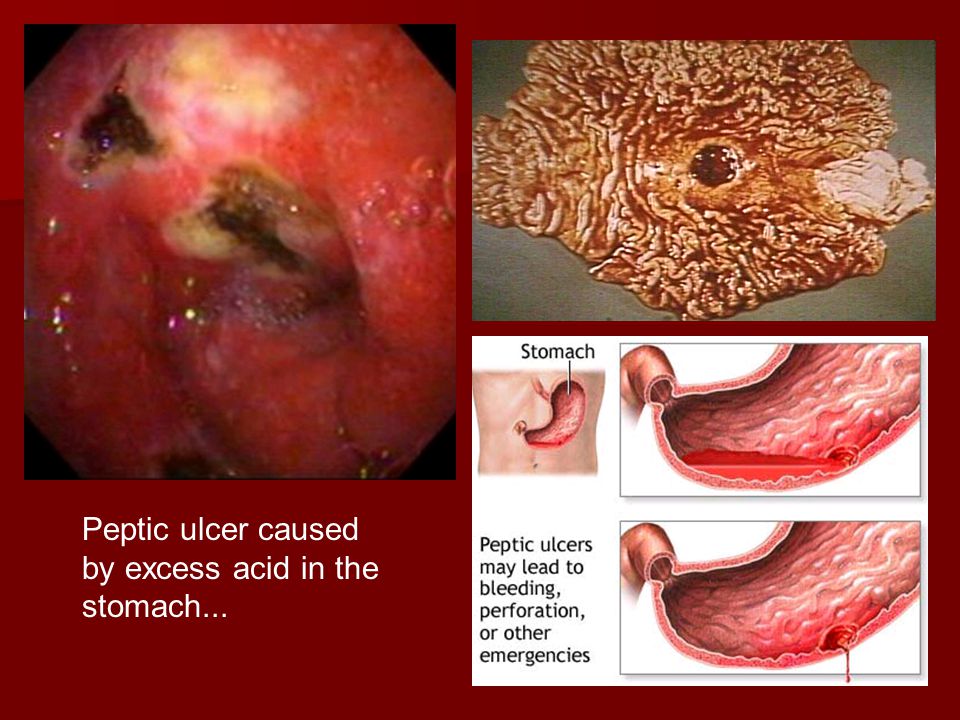 Stomach

Peptic ulcers may lead to bleeding, perforation, or other emergencies

Peptic ulcer caused by excess acid in the stomach...